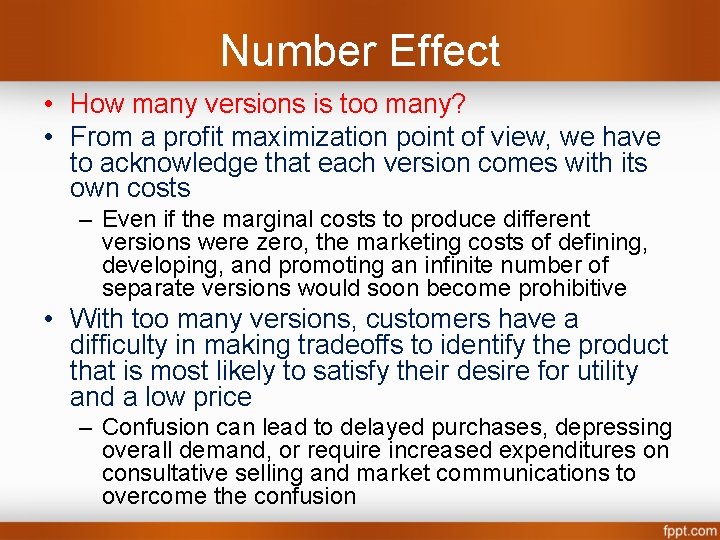 Number Effect

• How many versions is too many?

• From a profit maximization point of view, we have to acknowledge that each version comes with its own costs

– Even if the marginal costs to produce different versions were zero, the marketing costs of defining, developing, and promoting an infinite number of separate versions would soon become prohibitive

• With too many versions, customers have a difficulty in making tradeoffs to identify the product that is most likely to satisfy their desire for utility and a low price

– Confusion can lead to delayed purchases, depressing overall demand, or require increased expenditures on consultative selling and market communications to overcome the confusion

fppt.com